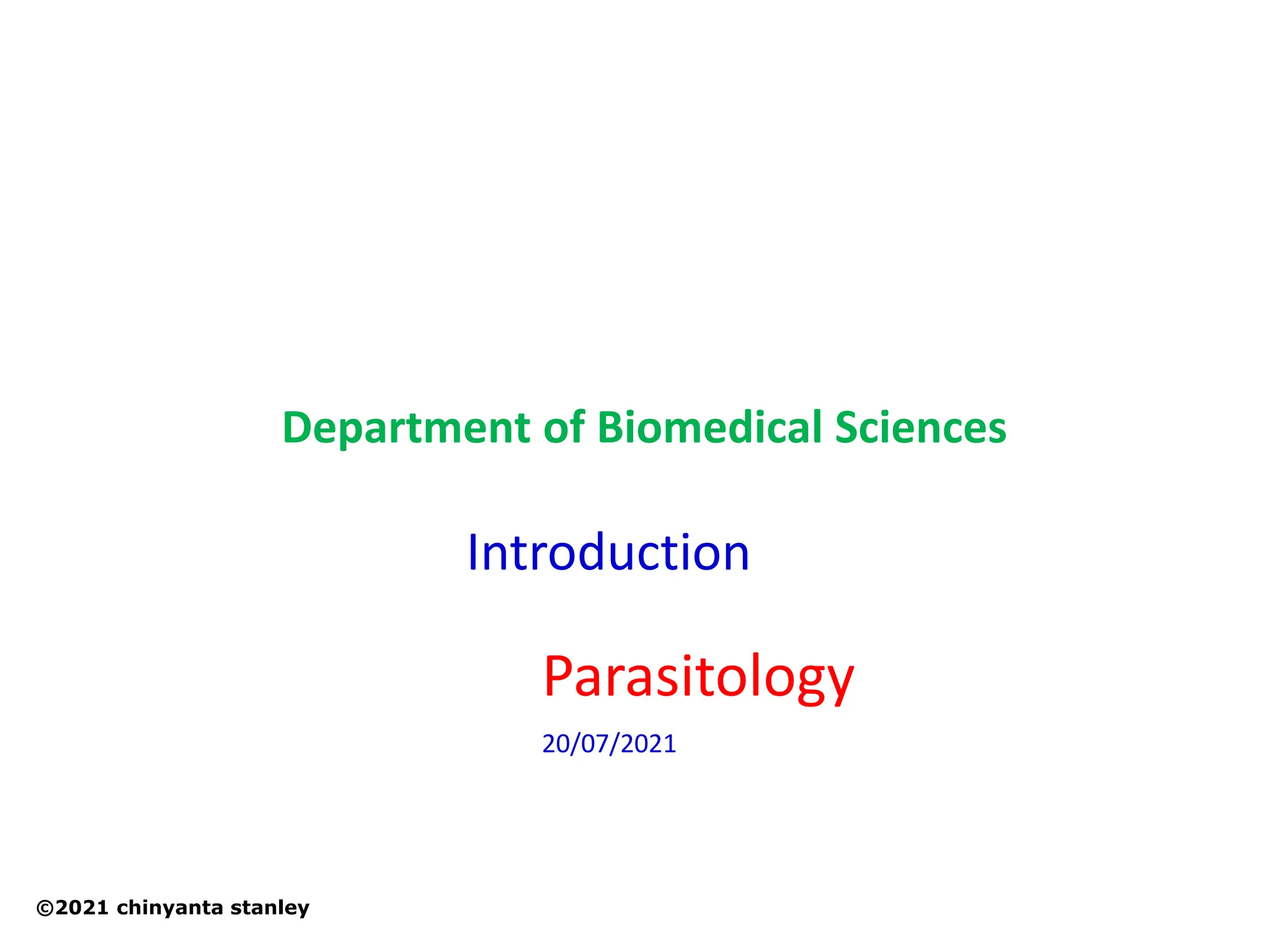 Department of Biomedical Sciences

Introduction

Parasitology

20/07/2021

©2021 chinyanta stanley